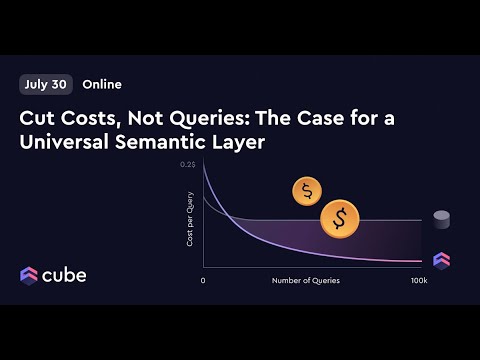 July 30 Online

Cut Costs, Not Queries: The Case for a Universal Semantic Layer

0.2$

Cost per Query

$

$

0

Number of Queries

100k

cube